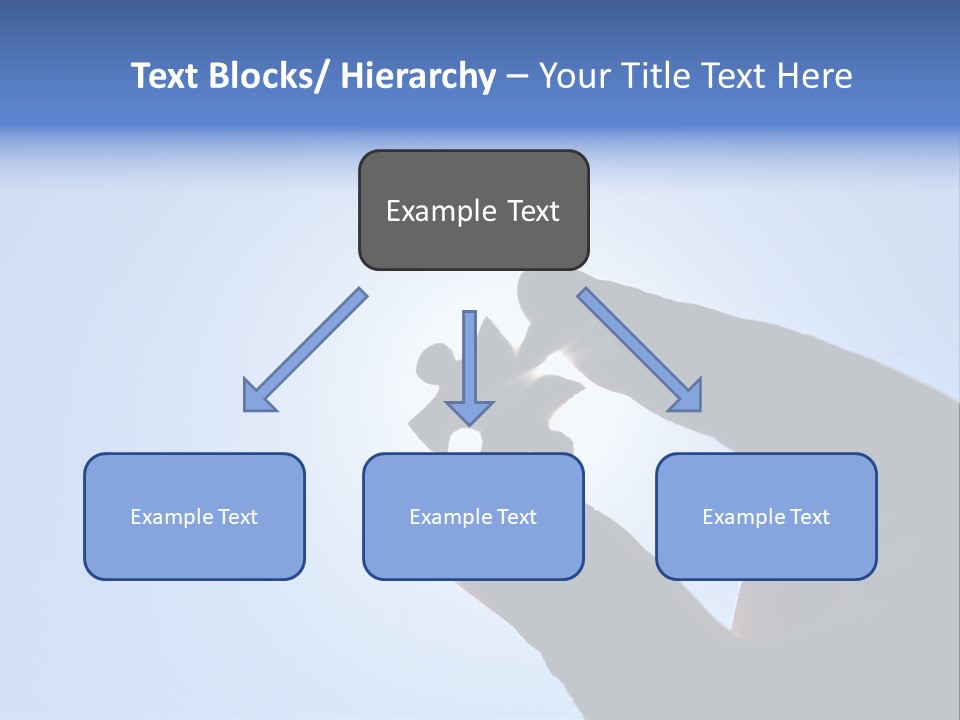 Text Blocks/ Hierarchy – Your Title Text Here

Example Text

Example Text

Example Text

Example Text